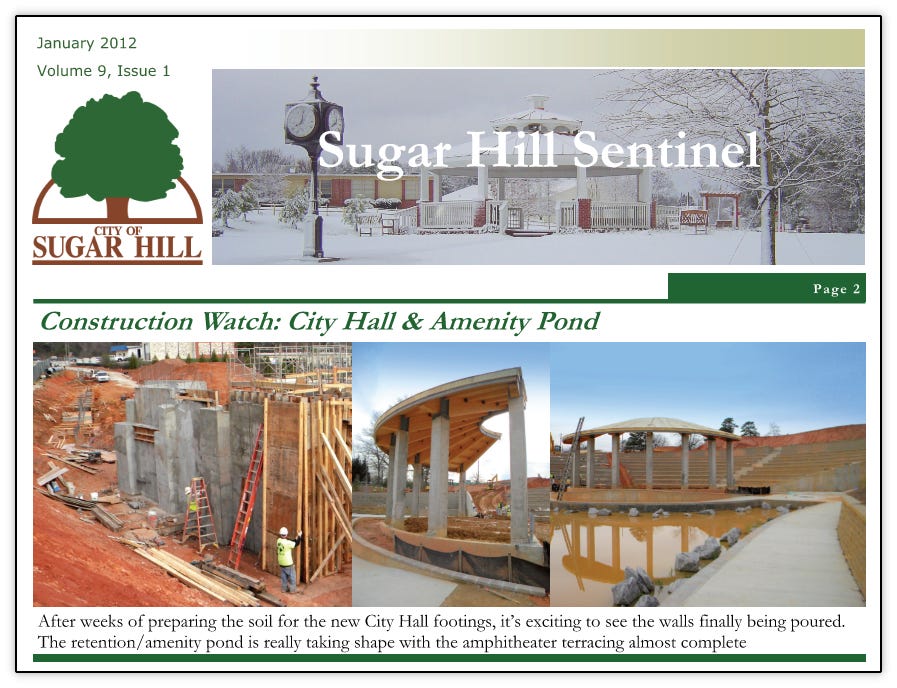 January 2012
Volume 9, Issue 1

CITY OF
SUGAR HILL

Sugar Hill Sentinel

Page 2

Construction Watch: City Hall & Amenity Pond

After weeks of preparing the soil for the new City Hall footings, it's exciting to see the walls finally being poured. The retention/amenity pond is really taking shape with the amphitheater terracing almost complete